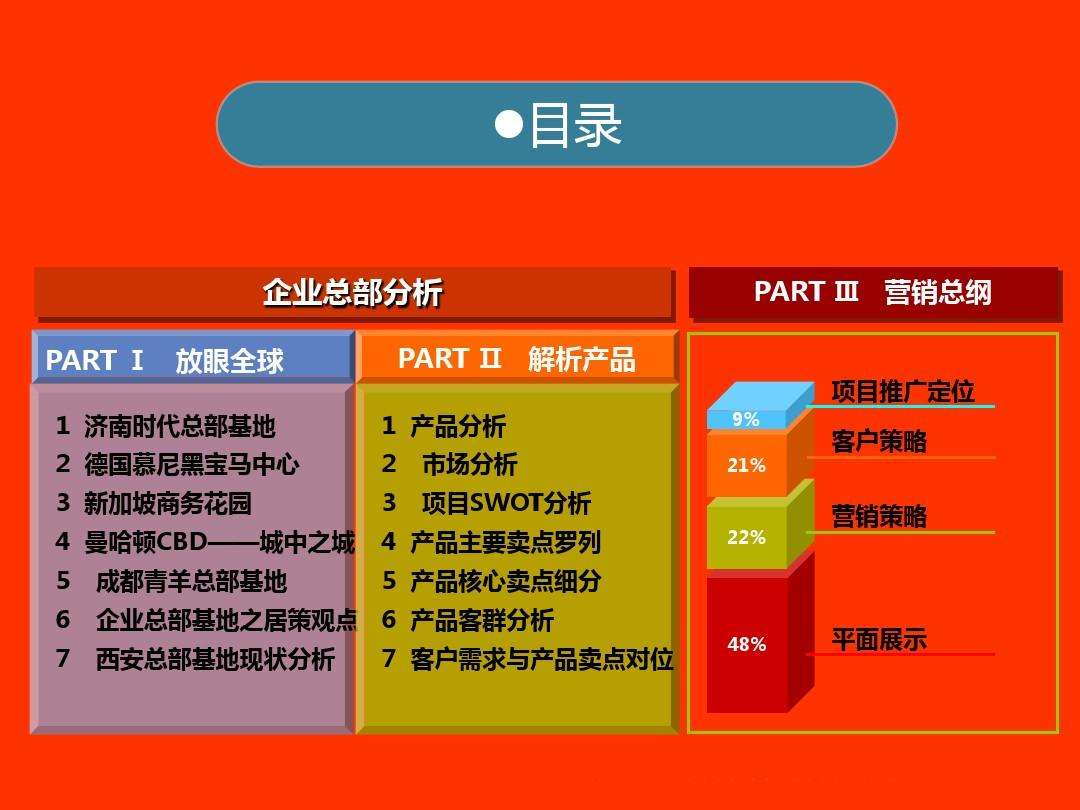 ●目录

企业总部分析

PART Ⅰ 放眼全球

1 济南时代总部基地
2 德国慕尼黑宝马中心
3 新加坡商务花园
4 曼哈顿CBD——城中之城
5 成都青羊总部基地
6 企业总部基地之居策观点
7 西安总部基地现状分析

PART Ⅱ 解析产品

1 产品分析
2 市场分析
3 项目SWOT分析
4 产品主要卖点罗列
5 产品核心卖点细分
6 产品客群分析
7 客户需求与产品卖点对位

PART Ⅲ 营销总纲

9%
项目推广定位
21%
客户策略
22%
营销策略
48%
平面展示